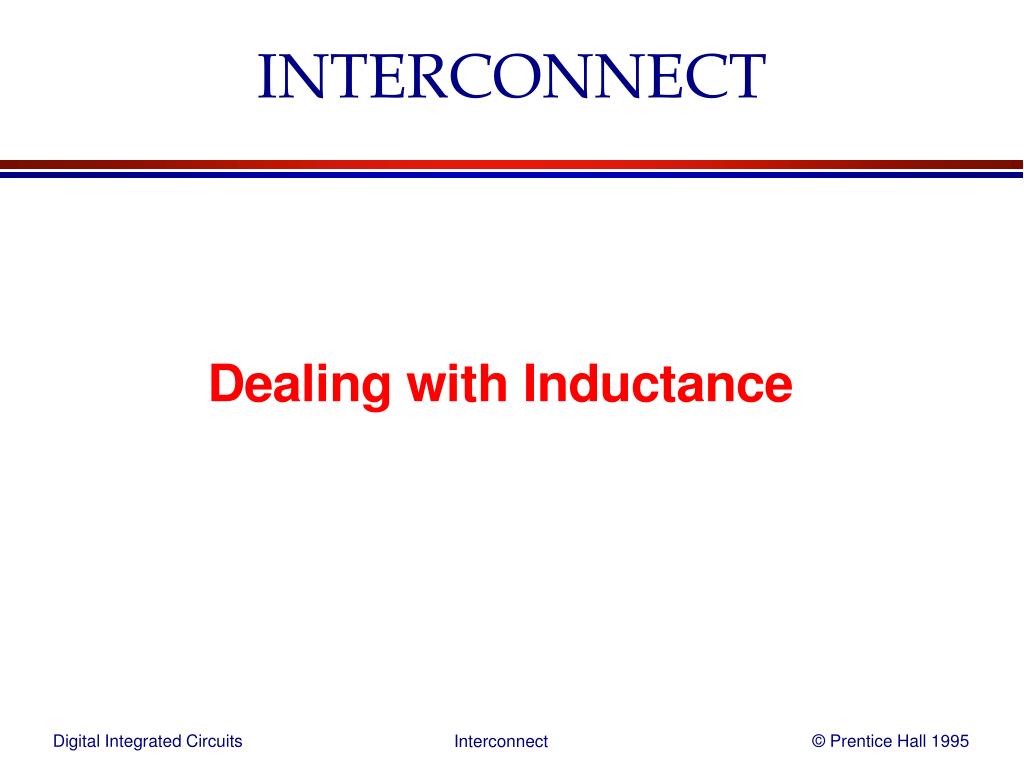 INTERCONNECT

Dealing with Inductance

Digital Integrated Circuits

Interconnect

© Prentice Hall 1995